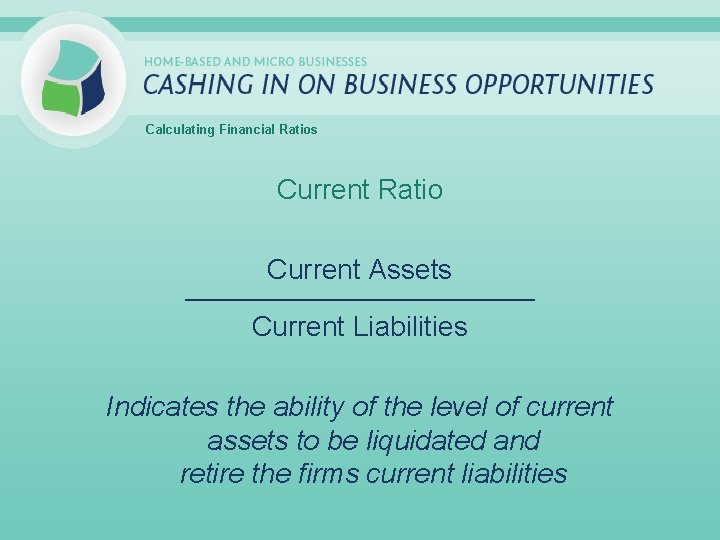 HOME-BASED AND MICRO BUSINESSES
CASHING IN ON BUSINESS OPPORTUNITIES

Calculating Financial Ratios

Current Ratio

$\frac{\text{Current Assets}}{\text{Current Liabilities}}$

Indicates the ability of the level of current assets to be liquidated and retire the firms current liabilities